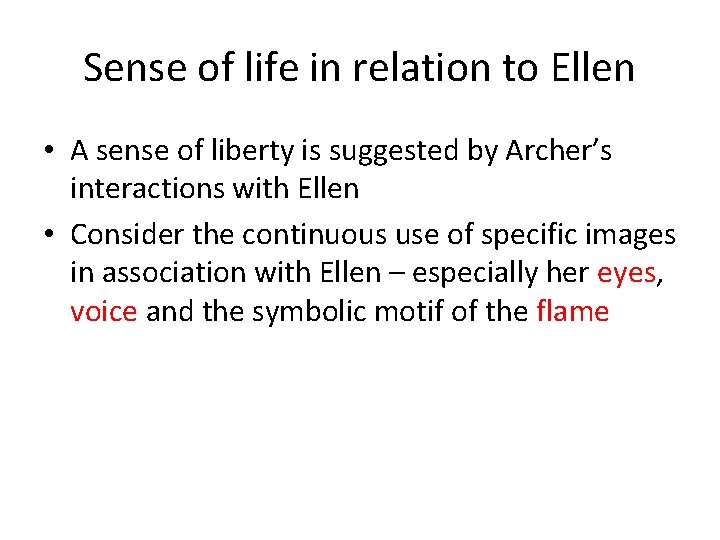 Sense of life in relation to Ellen

• A sense of liberty is suggested by Archer's interactions with Ellen

• Consider the continuous use of specific images in association with Ellen – especially her eyes, voice and the symbolic motif of the flame